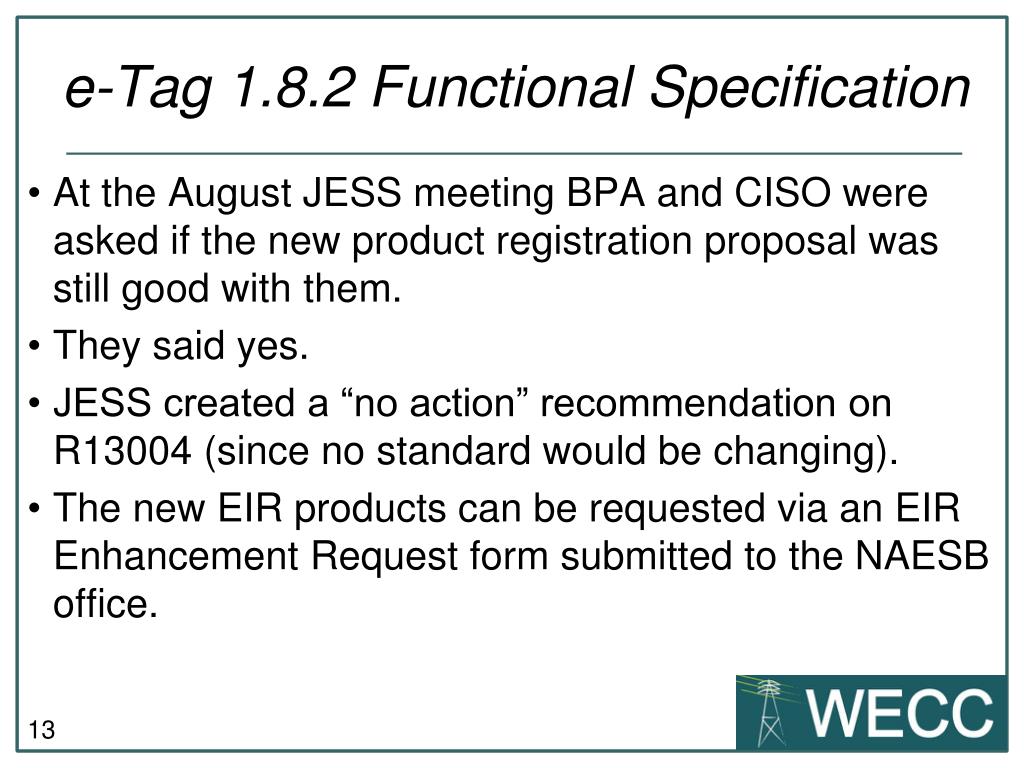 e-Tag 1.8.2 Functional Specification

• At the August JESS meeting BPA and CISO were asked if the new product registration proposal was still good with them.

• They said yes.

• JESS created a “no action” recommendation on R13004 (since no standard would be changing).

• The new EIR products can be requested via an EIR Enhancement Request form submitted to the NAESB office.

13

WECC